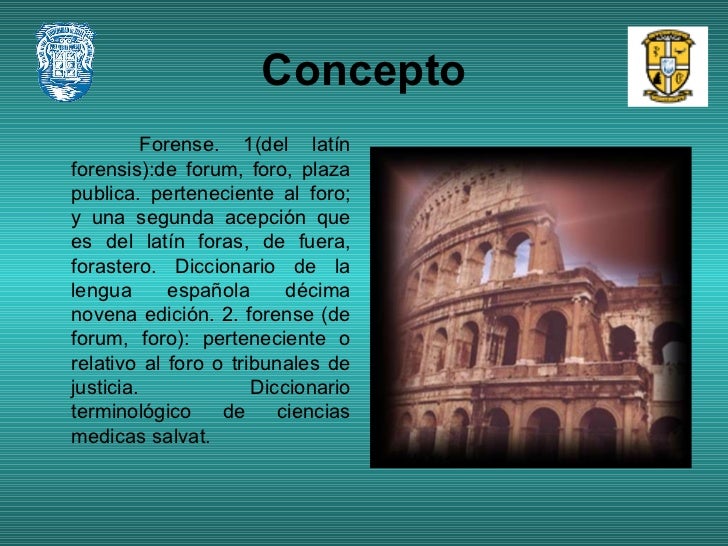 Concepto

Forense. 1(del latín forensis):de forum, foro, plaza publica. perteneciente al foro; y una segunda acepción que es del latín foras, de fuera, forastero. Diccionario de la lengua española décima novena edición. 2. forense (de forum, foro): perteneciente o relativo al foro o tribunales de justicia. Diccionario terminológico de ciencias medicas salvat.